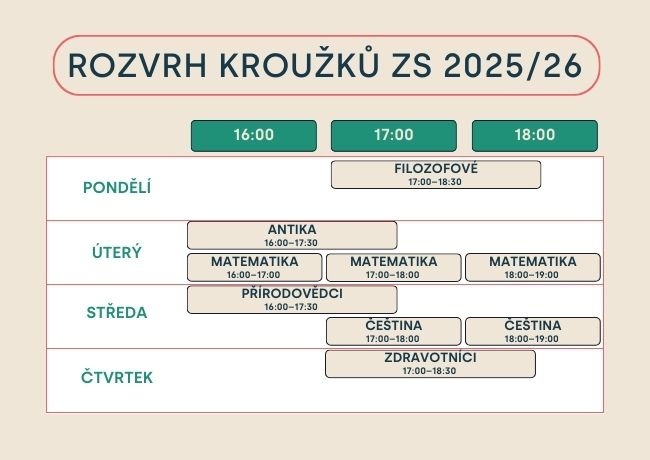 ROZVRH KROUŽKŮ ZS 2025/26

| | 16:00 | 17:00 | 18:00 |
|---|---|---|---|
| PONDĚLÍ | | FILOZOFOVÉ 17:00–18:30 | |
| ÚTERÝ | ANTIKA 16:00–17:30 | | |
| | MATEMATIKA 16:00–17:00 | MATEMATIKA 17:00–18:00 | MATEMATIKA 18:00–19:00 |
| STŘEDA | PŘÍRODOVĚDCI 16:00–17:30 | | |
| | | ČEŠTINA 17:00–18:00 | ČEŠTINA 18:00–19:00 |
| ČTVRTEK | | ZDRAVOTNÍCI 17:00–18:30 | |